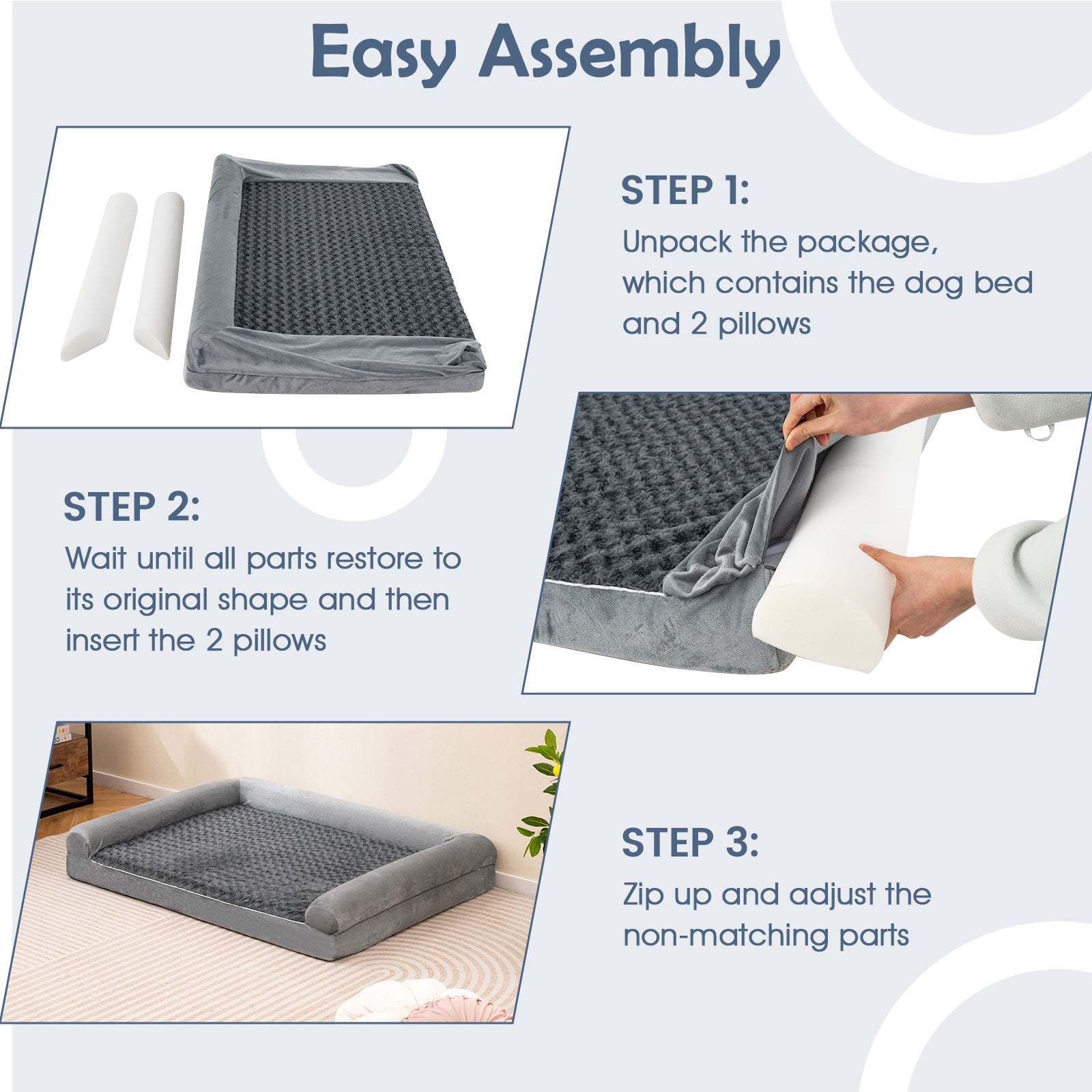 Easy Assembly

STEP 1:
Unpack the package, which contains the dog bed and 2 pillows

STEP 2:
Wait until all parts restore to its original shape and then insert the 2 pillows

STEP 3:
Zip up and adjust the non-matching parts